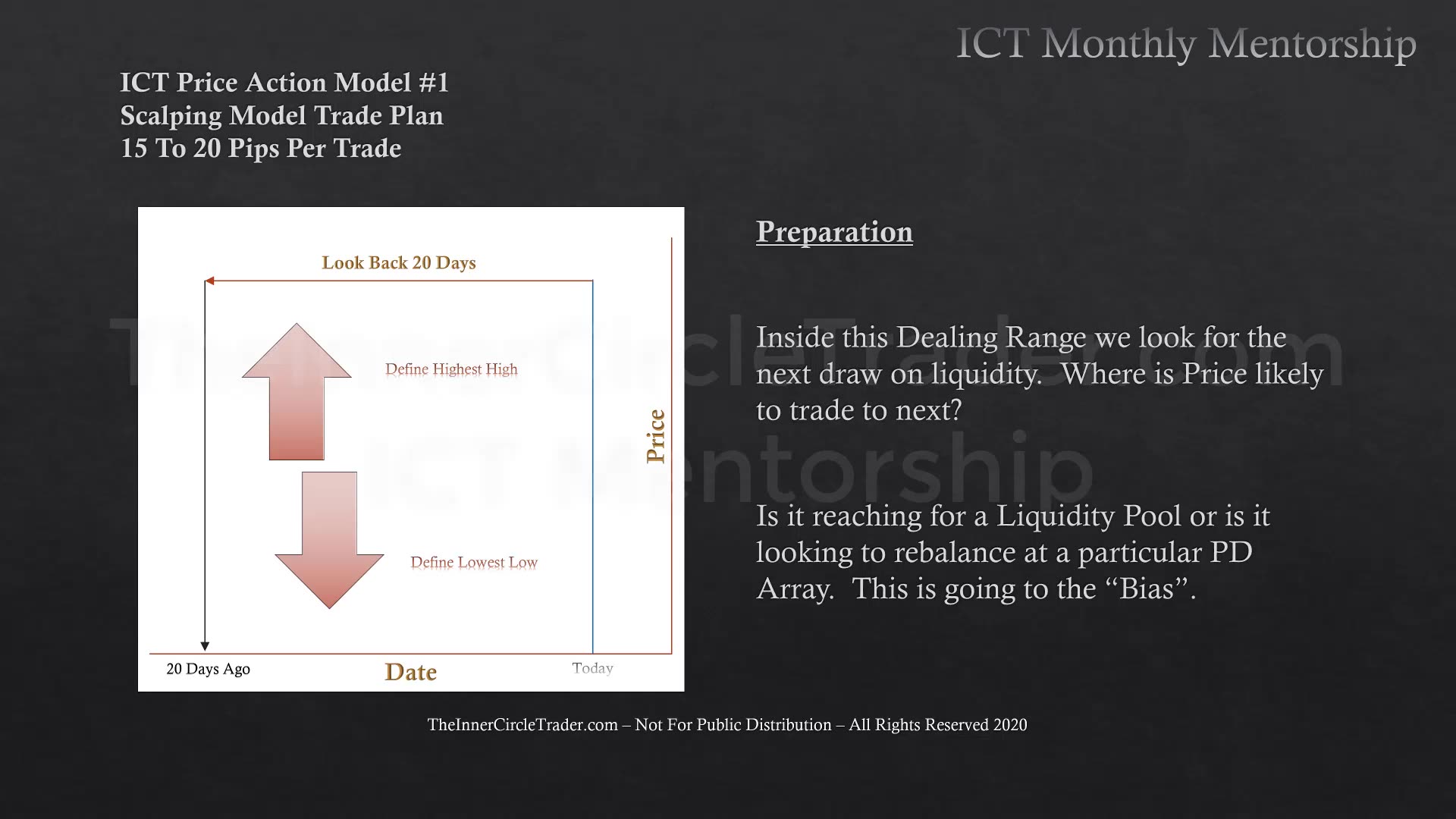 ICT Monthly Mentorship

ICT Price Action Model #1
Scalping Model Trade Plan
15 To 20 Pips Per Trade

Look Back 20 Days

Define Highest High

Define Lowest Low

Price

20 Days Ago

Date

Today

Preparation

Inside this Dealing Range we look for the next draw on liquidity. Where is Price likely to trade to next?

Is it reaching for a Liquidity Pool or is it looking to rebalance at a particular PD Array. This is going to the "Bias".

TheInnerCircleTrader.com

ICT Mentorship

TheInnerCircleTrader.com – Not For Public Distribution – All Rights Reserved 2020